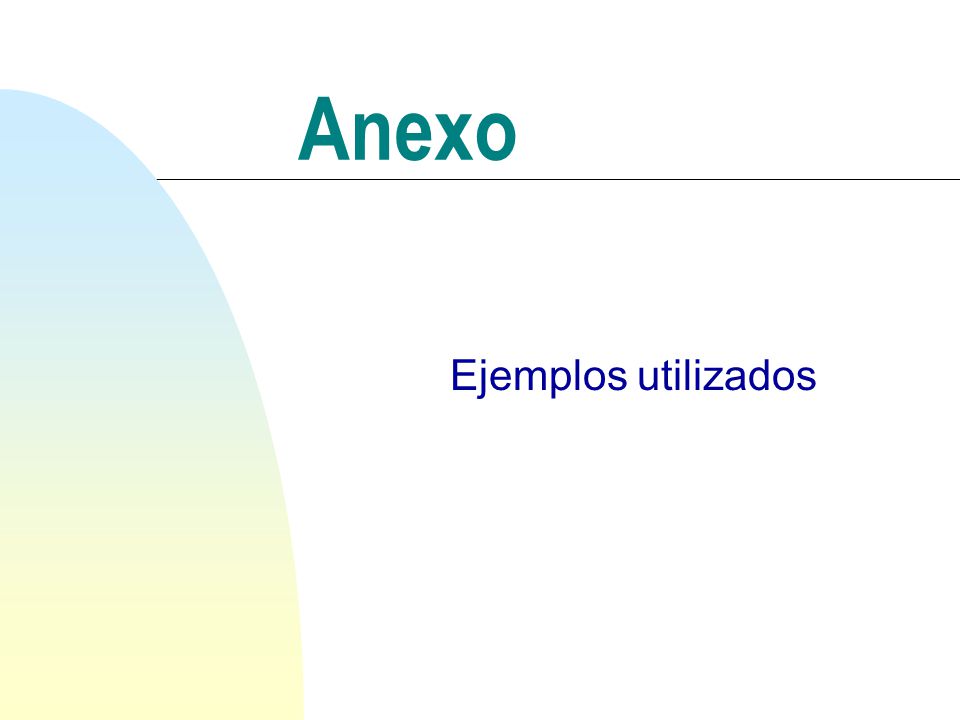 Anexo

Ejemplos utilizados